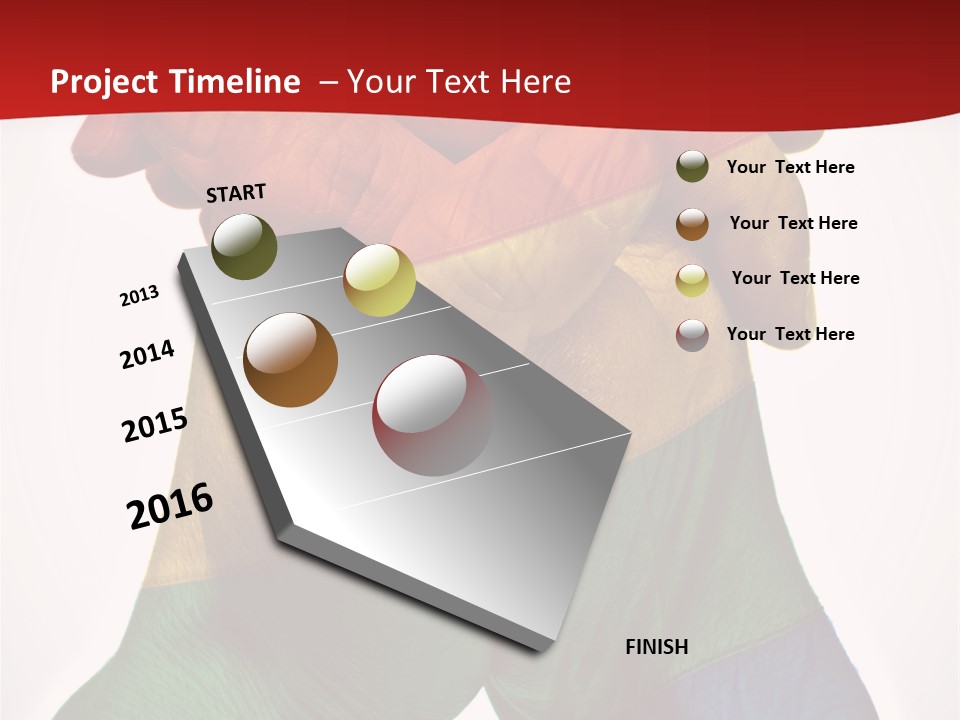 Project Timeline – Your Text Here

START

2013

2014

2015

2016

FINISH

Your Text Here

Your Text Here

Your Text Here

Your Text Here